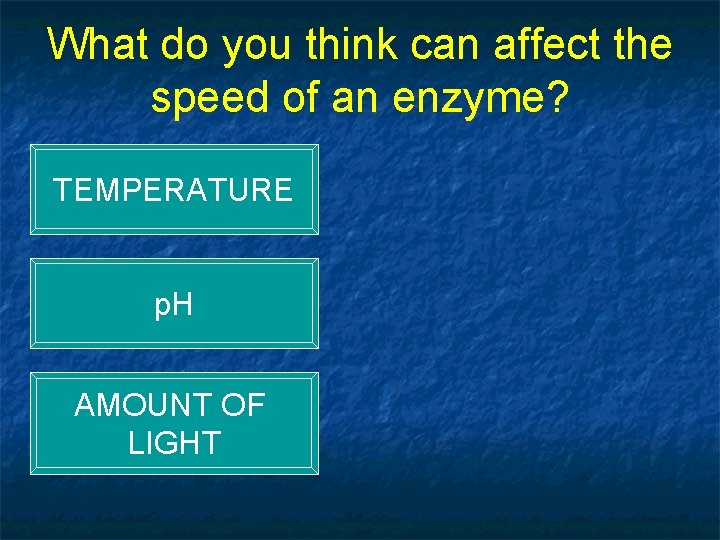 What do you think can affect the speed of an enzyme?

TEMPERATURE

pH

AMOUNT OF LIGHT